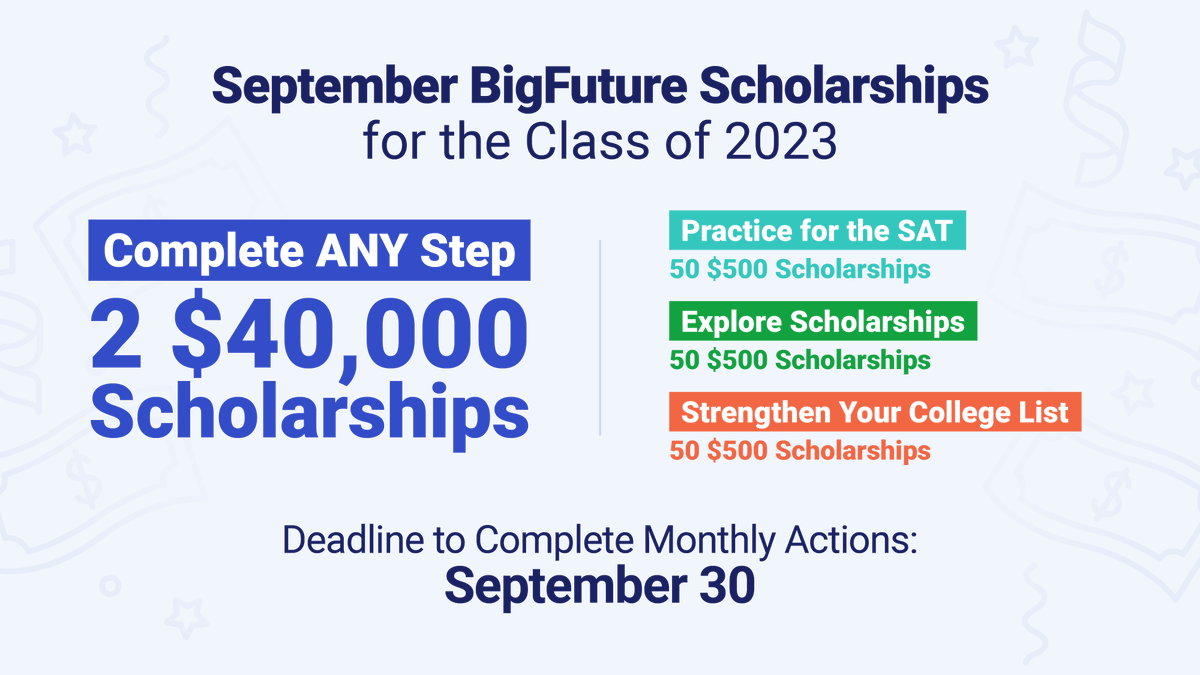 September BigFuture Scholarships
for the Class of 2023

Complete ANY Step
2 \$40,000 Scholarships

Practice for the SAT
50 \$500 Scholarships

Explore Scholarships
50 \$500 Scholarships

Strengthen Your College List
50 \$500 Scholarships

Deadline to Complete Monthly Actions:
September 30